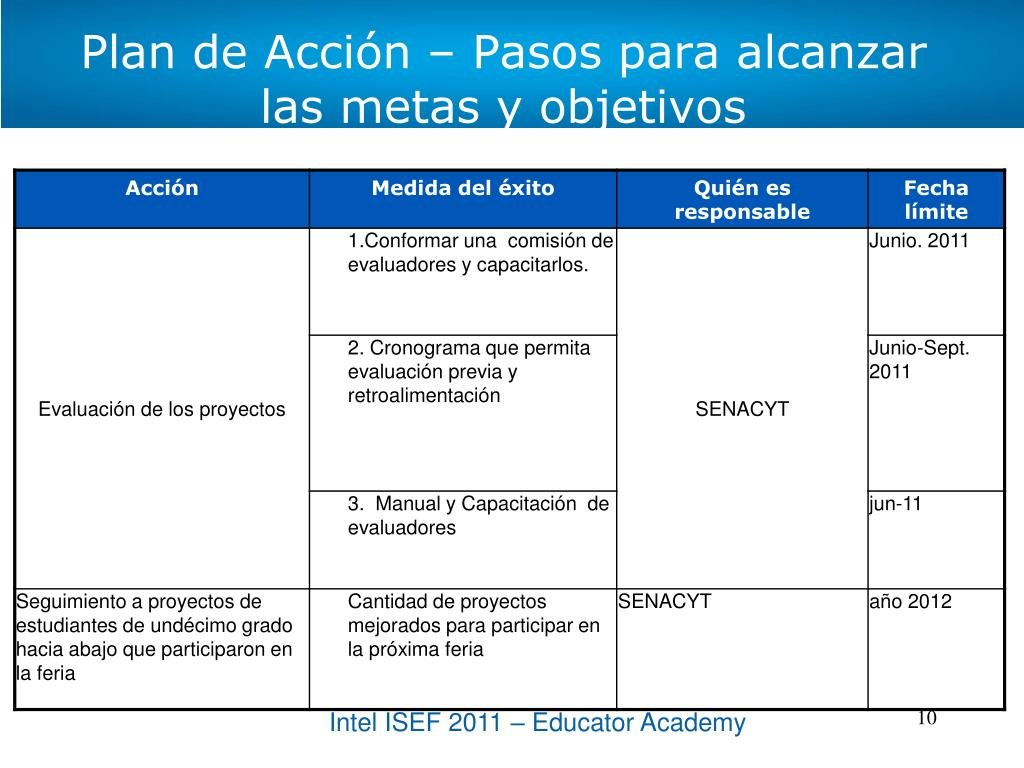 Plan de Acción – Pasos para alcanzar las metas y objetivos

| Acción | Medida del éxito | Quién es responsable | Fecha límite |
|---|---|---|---|
| Evaluación de los proyectos | 1.Conformar una comisión de evaluadores y capacitarlos. | SENACYT | Junio. 2011 |
| | 2. Cronograma que permita evaluación previa y retroalimentación | | Junio-Sept. 2011 |
| | 3. Manual y Capacitación de evaluadores | | jun-11 |
| Seguimiento a proyectos de estudiantes de undécimo grado hacia abajo que participaron en la feria | Cantidad de proyectos mejorados para participar en la próxima feria | SENACYT | año 2012 |

Intel ISEF 2011 – Educator Academy

10